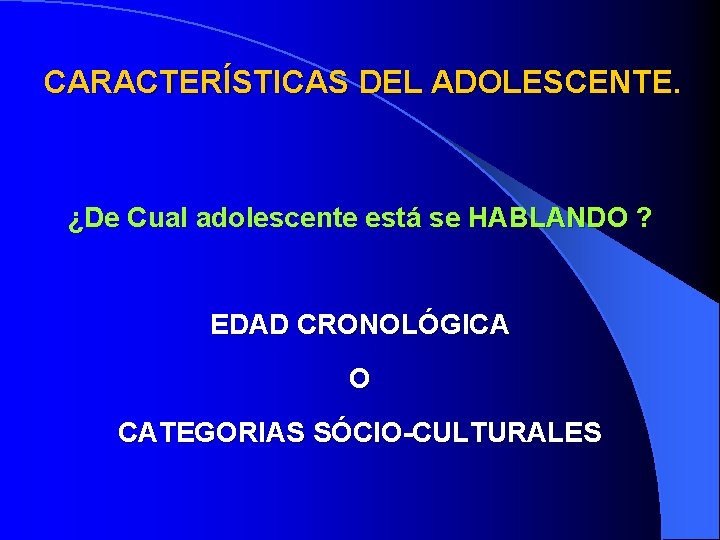 CARACTERÍSTICAS DEL ADOLESCENTE.

¿De Cual adolescente está se HABLANDO ?

EDAD CRONOLÓGICA

O

CATEGORIAS SÓCIO-CULTURALES